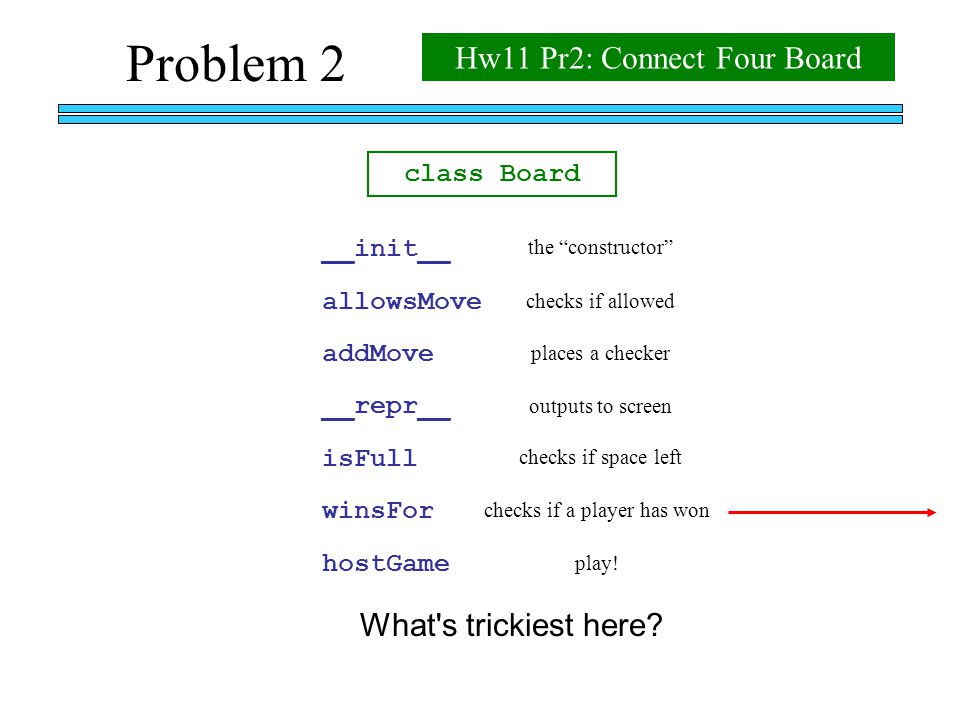 Problem 2

Hw11 Pr2: Connect Four Board

class Board

__init__ the “constructor”

allowsMove checks if allowed

addMove places a checker

__repr__ outputs to screen

isFull checks if space left

winsFor checks if a player has won

hostGame play!

What's trickiest here?